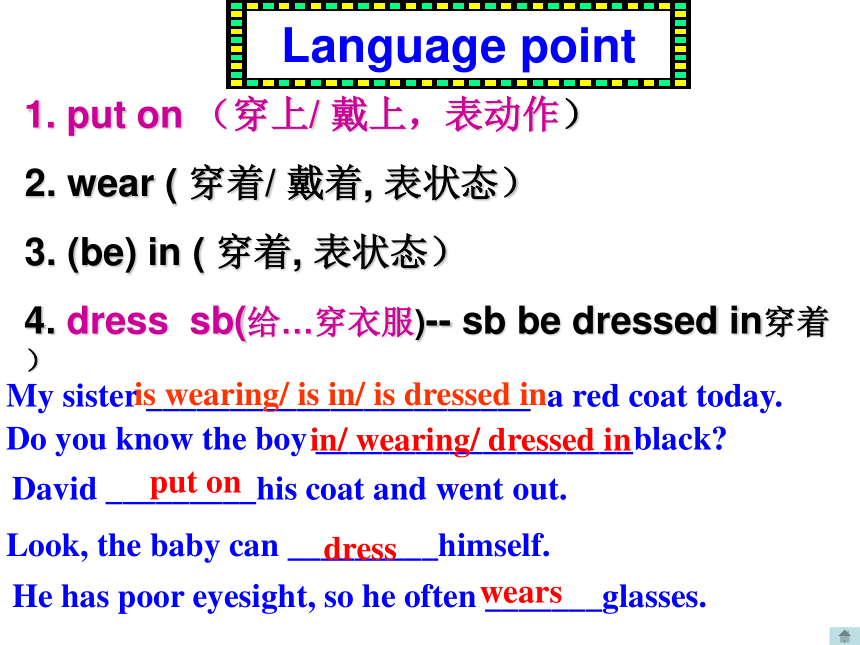 Language point

1. put on （穿上/ 戴上，表动作）

2. wear ( 穿着/ 戴着, 表状态）

3. (be) in ( 穿着, 表状态）

4. dress sb(给…穿衣服)-- sb be dressed in穿着）

My sister is wearing/ is in/ is dressed in a red coat today.

Do you know the boy in/ wearing/ dressed in black?

David put on his coat and went out.

Look, the baby can dress himself.

He has poor eyesight, so he often wears glasses.